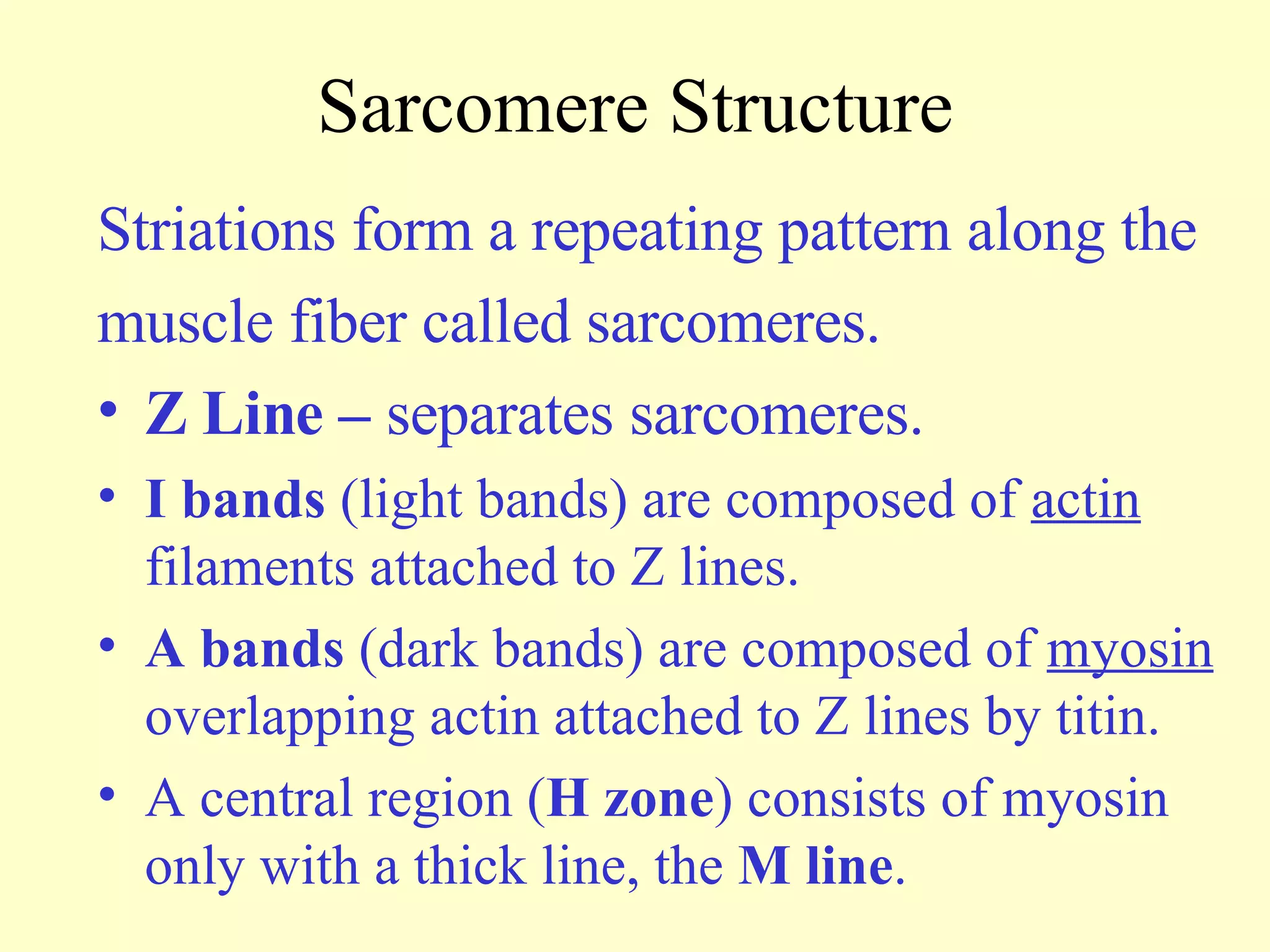 Sarcomere Structure

Striations form a repeating pattern along the muscle fiber called sarcomeres.

• Z Line – separates sarcomeres.
• I bands (light bands) are composed of actin filaments attached to Z lines.
• A bands (dark bands) are composed of myosin overlapping actin attached to Z lines by titin.
• A central region (H zone) consists of myosin only with a thick line, the M line.